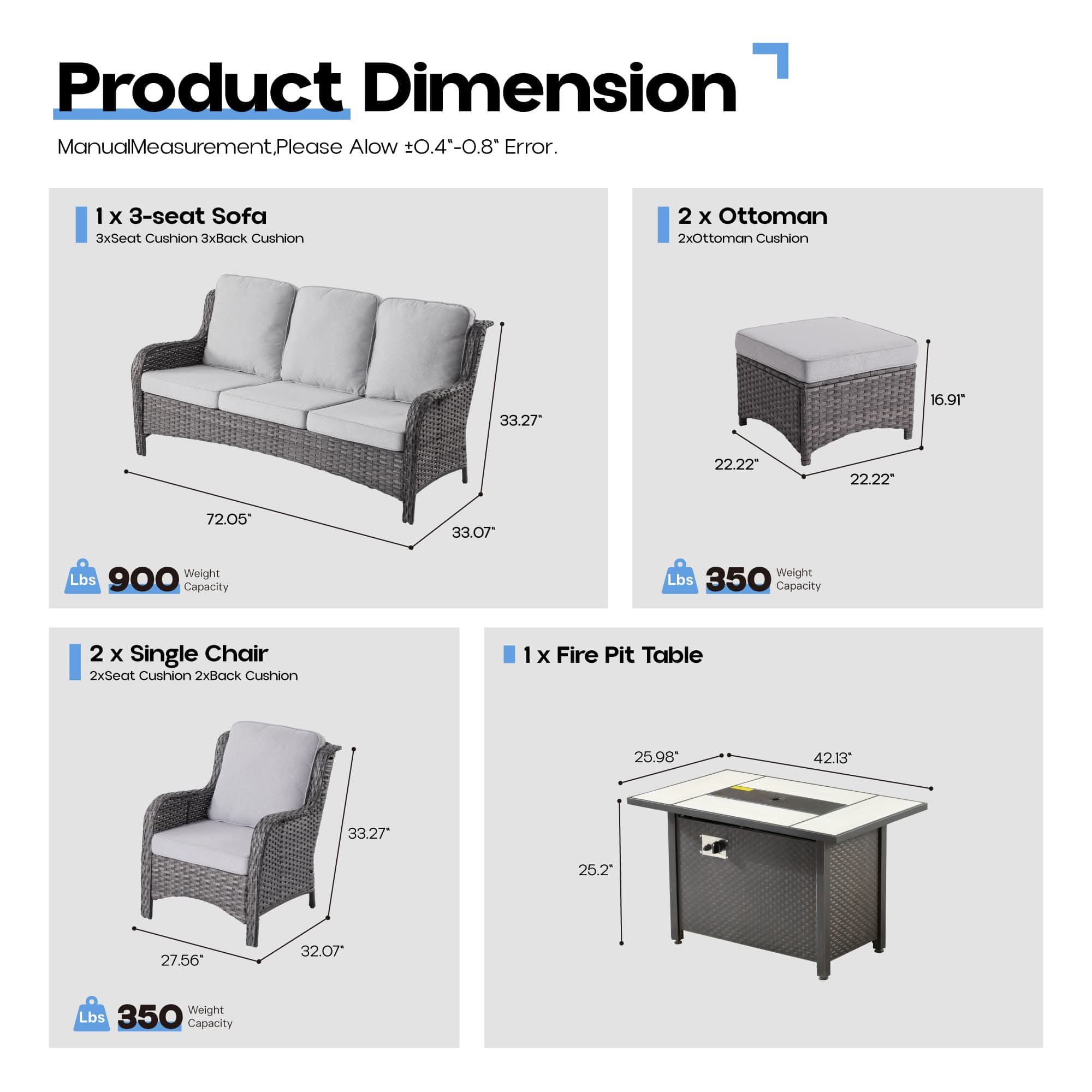 Product Dimension

ManualMeasurement,Please Alow ±0.4"-0.8" Error.

1 x 3-seat Sofa
3xSeat Cushion 3xBack Cushion

33.27"
72.05"
33.07"

Lbs 900 Weight Capacity

2 x Ottoman
2xOttoman Cushion

16.91"
22.22"
22.22"

Lbs 350 Weight Capacity

2 x Single Chair
2xSeat Cushion 2xBack Cushion

33.27"
27.56"
32.07"

Lbs 350 Weight Capacity

1 x Fire Pit Table

25.98"
42.13"
25.2"